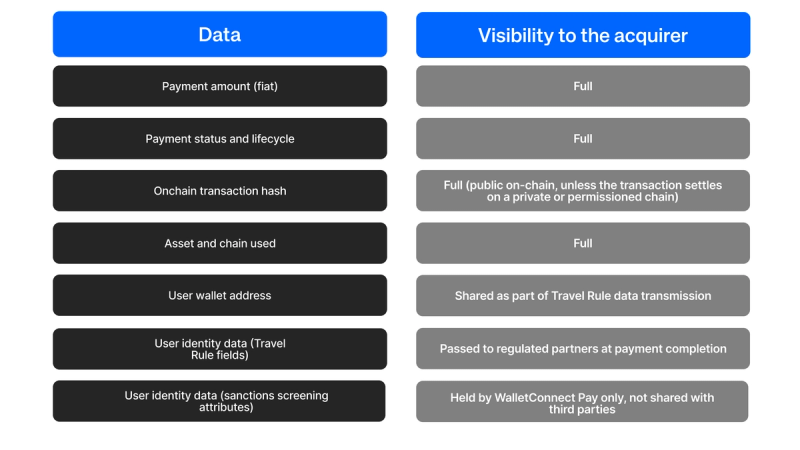 | Data | Visibility to the acquirer |
|---|---|
| Payment amount (fiat) | Full |
| Payment status and lifecycle | Full |
| Onchain transaction hash | Full (public on-chain, unless the transaction settles on a private or permissioned chain) |
| Asset and chain used | Full |
| User wallet address | Shared as part of Travel Rule data transmission |
| User identity data (Travel Rule fields) | Passed to regulated partners at payment completion |
| User identity data (sanctions screening attributes) | Held by WalletConnect Pay only, not shared with third parties |